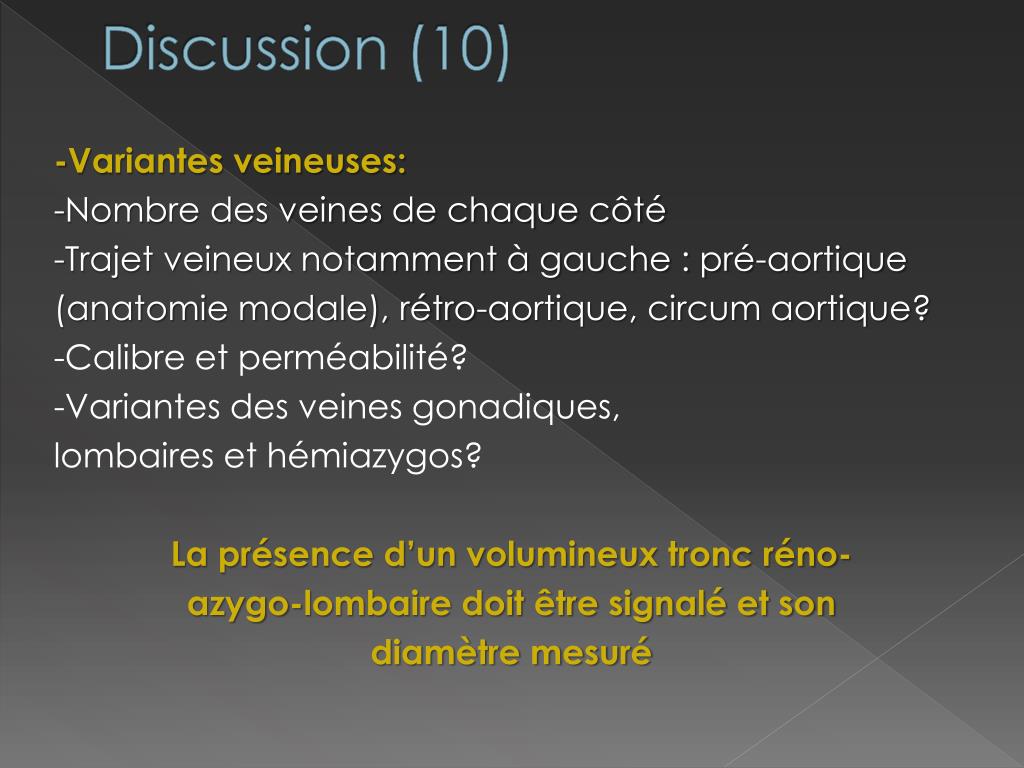 Discussion (10)

-Variantes veineuses:
-Nombre des veines de chaque côté
-Trajet veineux notamment à gauche : pré-aortique (anatomie modale), rétro-aortique, circum aortique?
-Calibre et perméabilité?
-Variantes des veines gonadiques, lombaires et hémiazygos?

La présence d'un volumineux tronc réno-azygo-lombaire doit être signalé et son diamètre mesuré